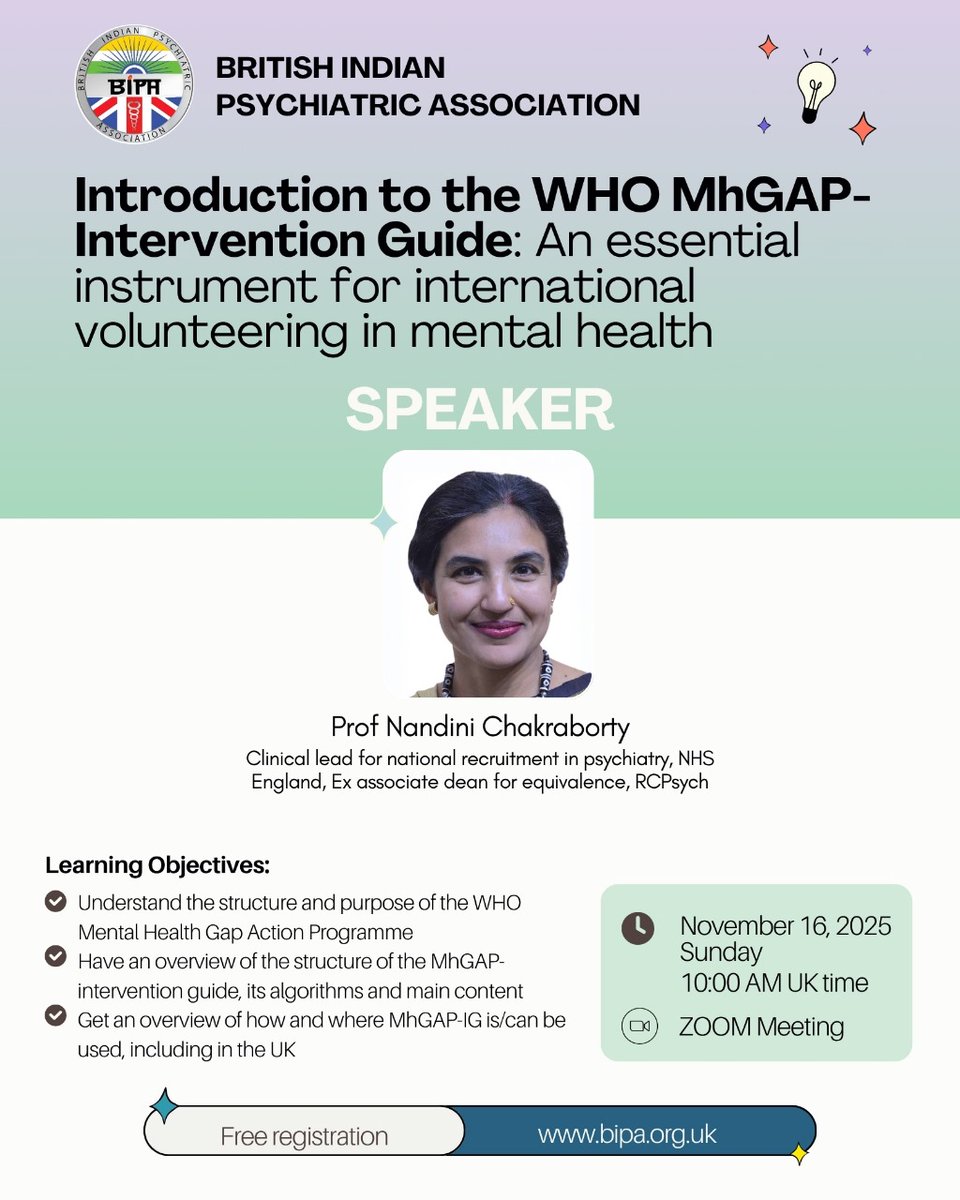 BRITISH INDIAN PSYCHIATRIC ASSOCIATION

BIPA

BRITISH INDIAN PSYCHIATRIC ASSOCIATION

Introduction to the WHO MhGAP-Intervention Guide: An essential instrument for international volunteering in mental health

SPEAKER

Prof Nandini Chakraborty
Clinical lead for national recruitment in psychiatry, NHS England, Ex associate dean for equivalence, RCPsych

Learning Objectives:
Understand the structure and purpose of the WHO Mental Health Gap Action Programme
Have an overview of the structure of the MhGAP-intervention guide, its algorithms and main content
Get an overview of how and where MhGAP-IG is/can be used, including in the UK

November 16, 2025
Sunday
10:00 AM UK time
ZOOM Meeting

Free registration
www.bipa.org.uk